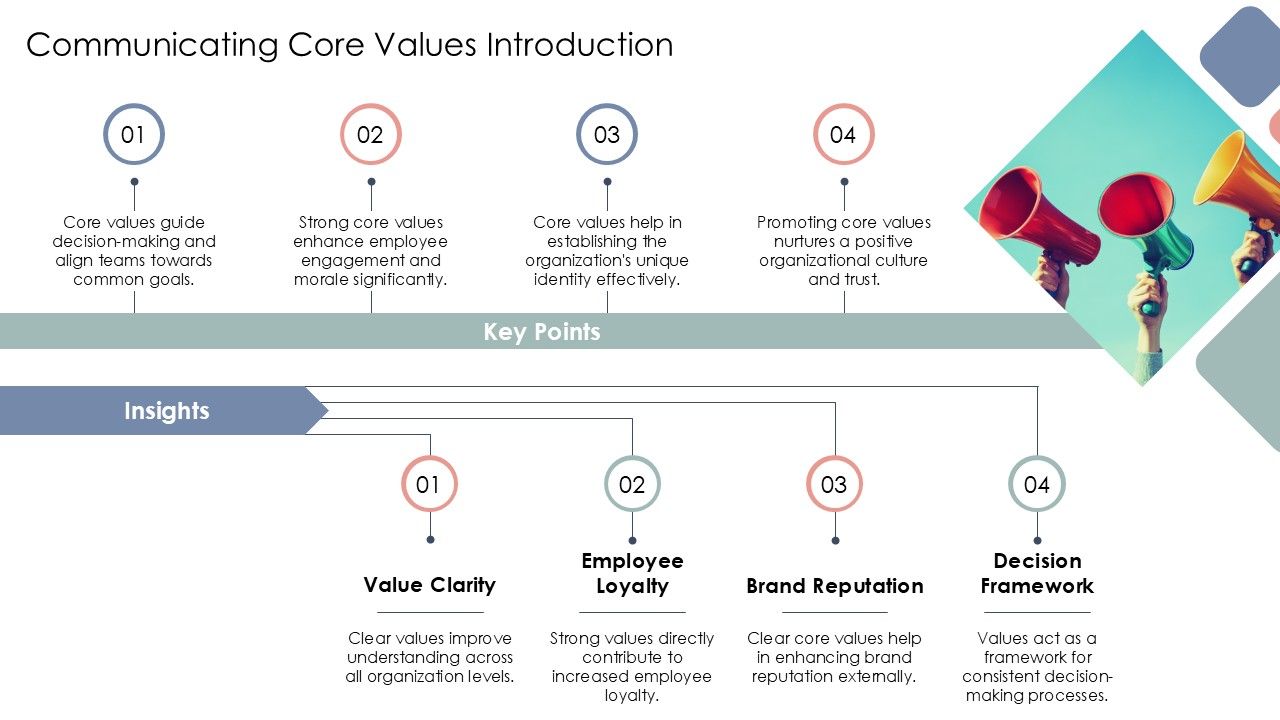 Communicating Core Values Introduction

01

Core values guide decision-making and align teams towards common goals.

02

Strong core values enhance employee engagement and morale significantly.

03

Core values help in establishing the organization's unique identity effectively.

04

Promoting core values nurtures a positive organizational culture and trust.

Key Points

Insights

01

Value Clarity

Clear values improve understanding across all organization levels.

02

Employee Loyalty

Strong values directly contribute to increased employee loyalty.

03

Brand Reputation

Clear core values help in enhancing brand reputation externally.

04

Decision Framework

Values act as a framework for consistent decision-making processes.